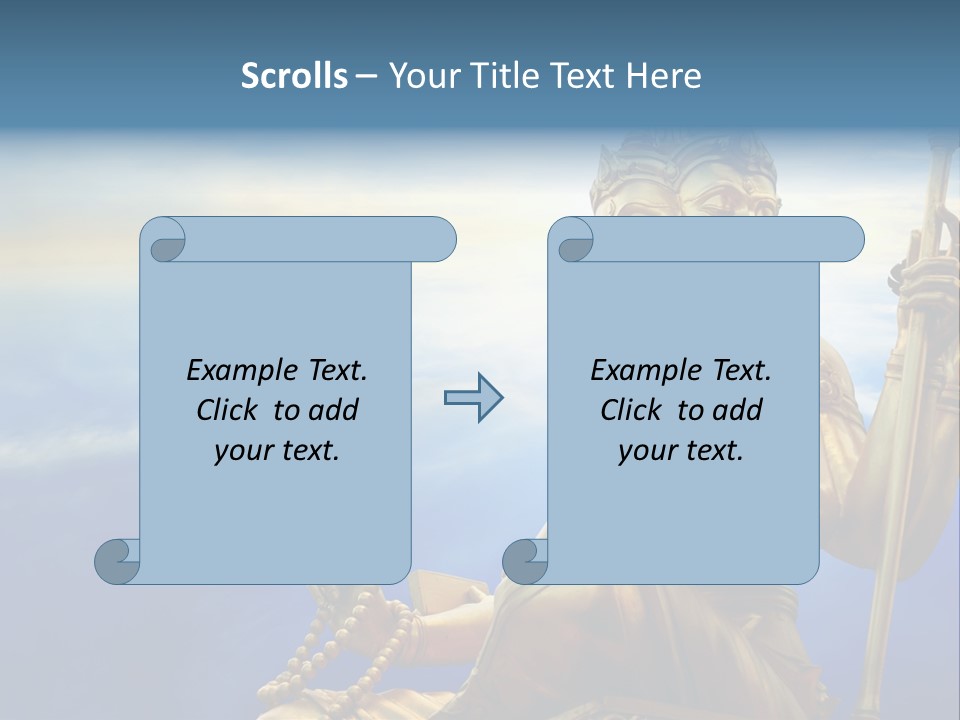 Scrolls – Your Title Text Here

Example Text. Click to add your text.

Example Text. Click to add your text.